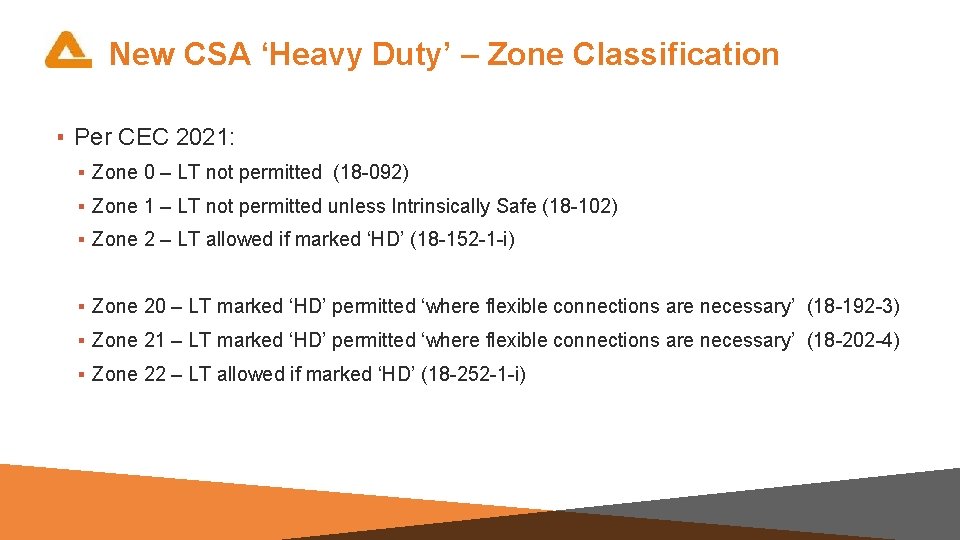 New CSA ‘Heavy Duty’ – Zone Classification

▪ Per CEC 2021:

▪ Zone 0 – LT not permitted (18-092)

▪ Zone 1 – LT not permitted unless Intrinsically Safe (18-102)

▪ Zone 2 – LT allowed if marked ‘HD’ (18-152-1-i)

▪ Zone 20 – LT marked ‘HD’ permitted ‘where flexible connections are necessary’ (18-192-3)

▪ Zone 21 – LT marked ‘HD’ permitted ‘where flexible connections are necessary’ (18-202-4)

▪ Zone 22 – LT allowed if marked ‘HD’ (18-252-1-i)